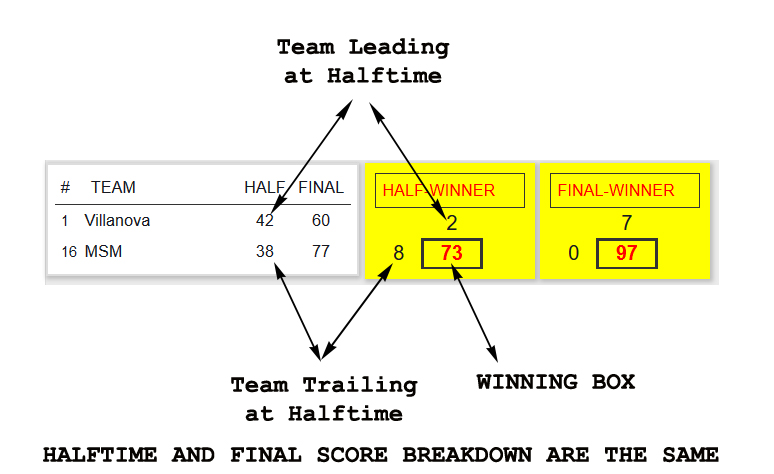 Team Leading
at Halftime

| # | TEAM | HALF | FINAL |
|---|---|---|---|
| 1 | Villanova | 42 | 60 |
| 16 | MSM | 38 | 77 |

HALF-WINNER

2

8 73

FINAL-WINNER

7

0 97

Team Trailing
at Halftime

WINNING BOX

HALFTIME AND FINAL SCORE BREAKDOWN ARE THE SAME